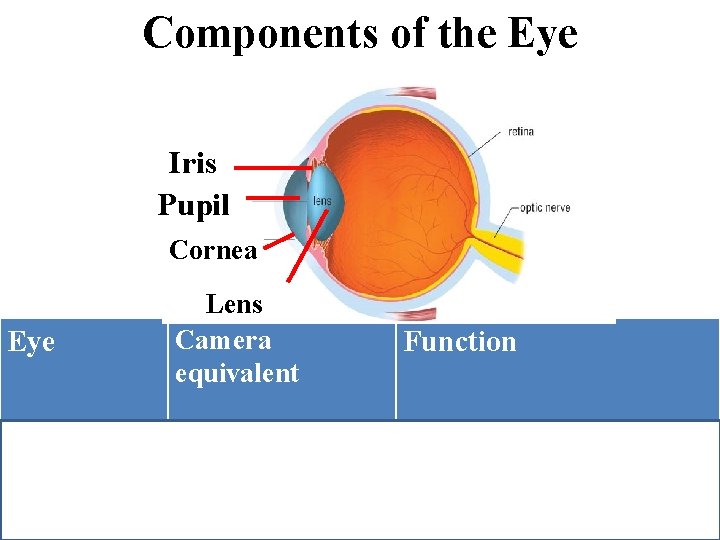 Components of the Eye

Iris
Pupil
Cornea
Lens
lens
retina
optic nerve

| Eye | Camera equivalent | Function |
|---|---|---|
| | | |